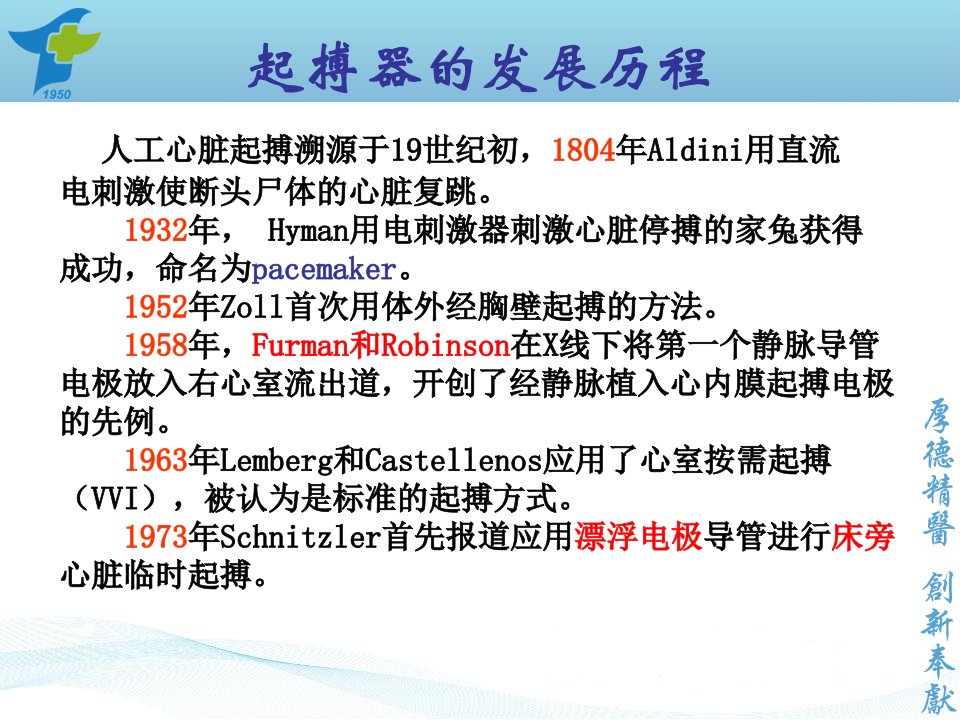 1950

起搏器的发展历程

人工心脏起搏溯源于19世纪初，1804年Aldini用直流电刺激使断头尸体的心脏复跳。

1932年， Hyman用电刺激器刺激心脏停搏的家兔获得成功，命名为pacemaker。

1952年Zoll首次用体外经胸壁起搏的方法。

1958年，Furman和Robinson在X线下将第一个静脉导管电极放入右心室流出道，开创了经静脉植入心内膜起搏电极的先例。

1963年Lemberg和Castellenos应用了心室按需起搏（VVI），被认为是标准的起搏方式。

1973年Schnitzler首先报道应用漂浮电极导管进行床旁心脏临时起搏。

厚德精醫 創新奉獻